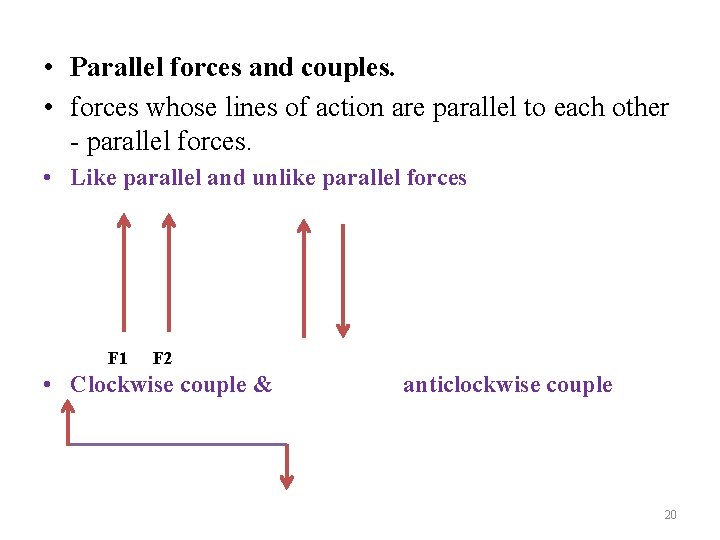 • Parallel forces and couples.

• forces whose lines of action are parallel to each other - parallel forces.

• Like parallel and unlike parallel forces

F1 F2

• Clockwise couple & anticlockwise couple

20